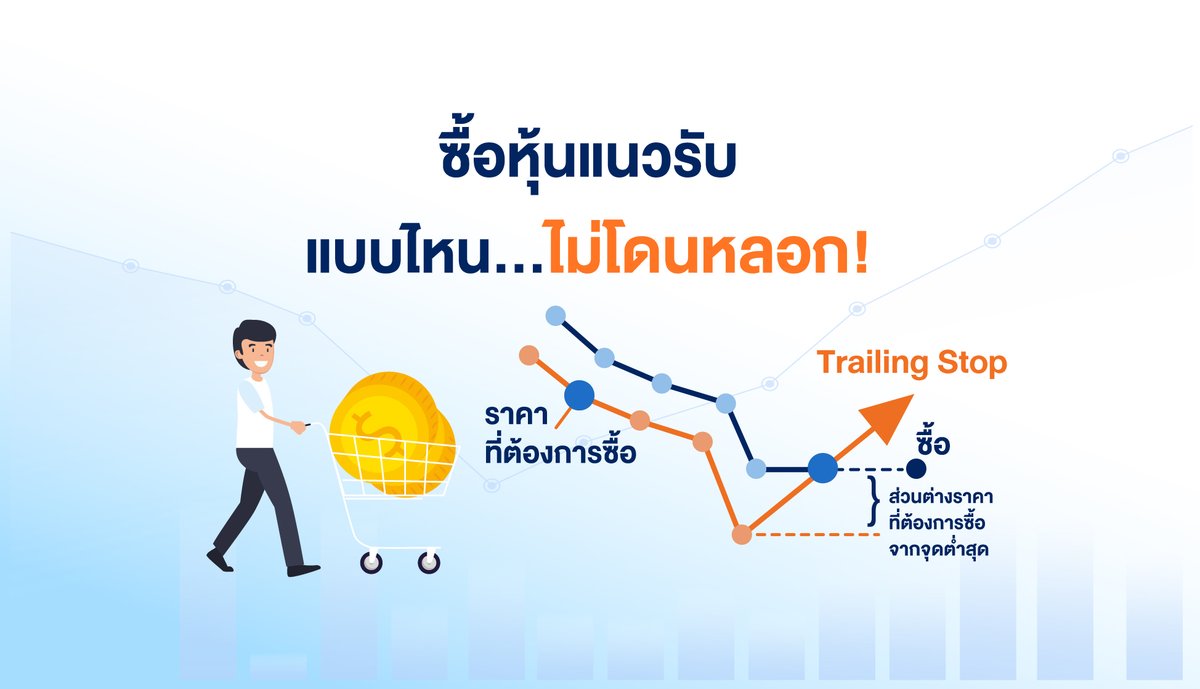 ซื้อหุ้นแนวรับ
แบบไหน...ไม่โดนหลอก!

Trailing Stop

ราคา
ที่ต้องการซื้อ

ซื้อ

ส่วนต่างราคา
ที่ต้องการซื้อ
จากจุดต่ำสุด